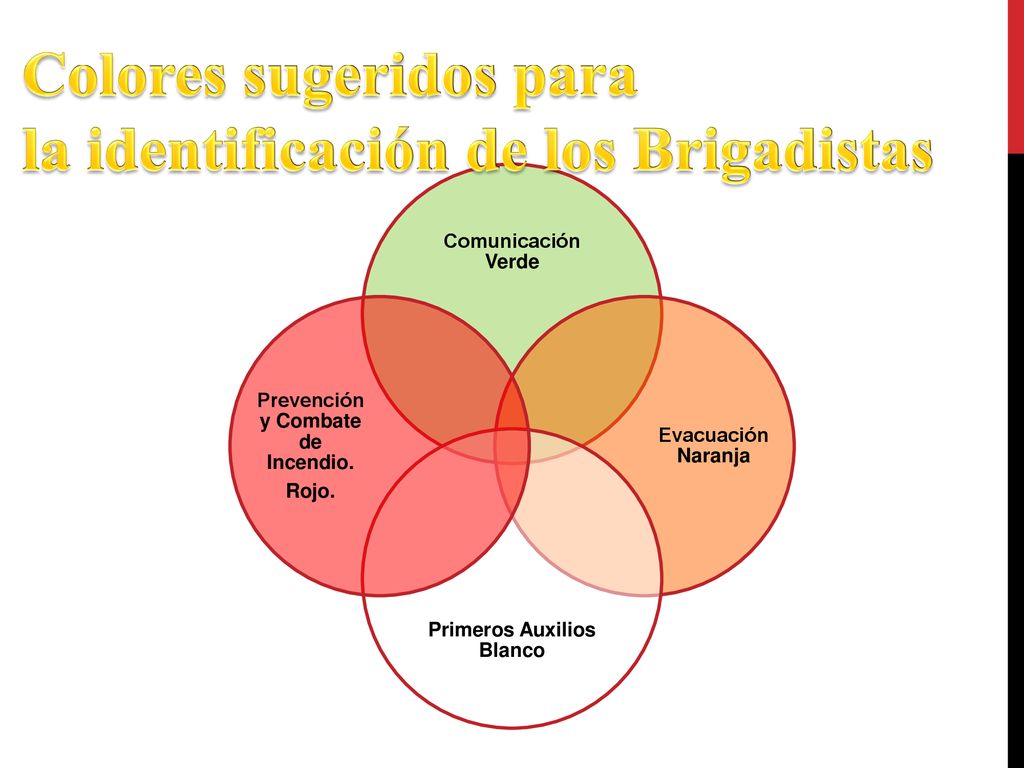 Colores sugeridos para
la identificación de los Brigadistas

Comunicación
Verde

Prevención y Combate de Incendio.
Rojo.

Evacuación
Naranja

Primeros Auxilios
Blanco